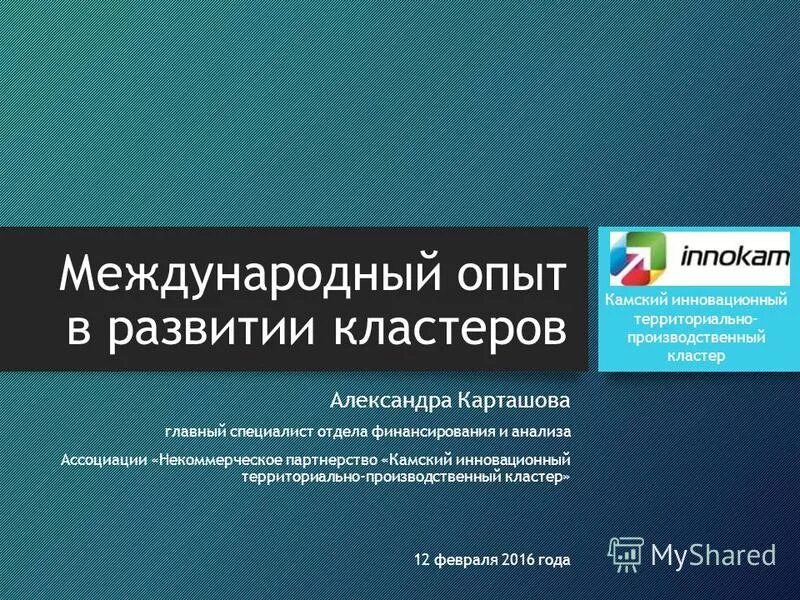 Международный опыт в развитии кластеров

innokam

Камский инновационный территориально-производственный кластер

Александра Карташова

главный специалист отдела финансирования и анализа

Ассоциации «Некоммерческое партнерство «Камский инновационный территориально-производственный кластер»

12 февраля 2016 года

MyShared